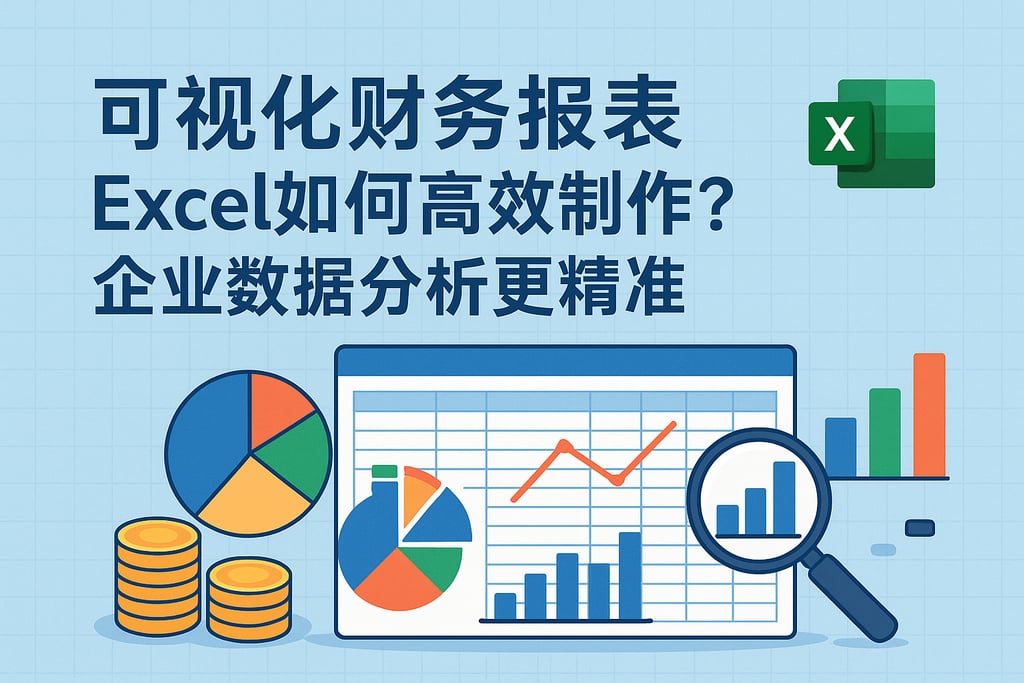 可视化财务报表
Excel如何高效制作？
企业数据分析更精准

X